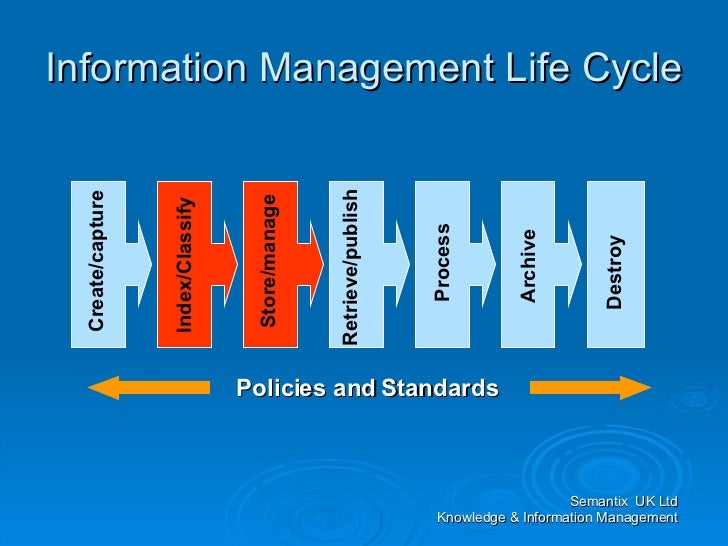 Information Management Life Cycle

Create/capture

Index/Classify

Store/manage

Retrieve/publish

Process

Archive

Destroy

Policies and Standards

Semantix UK Ltd
Knowledge & Information Management